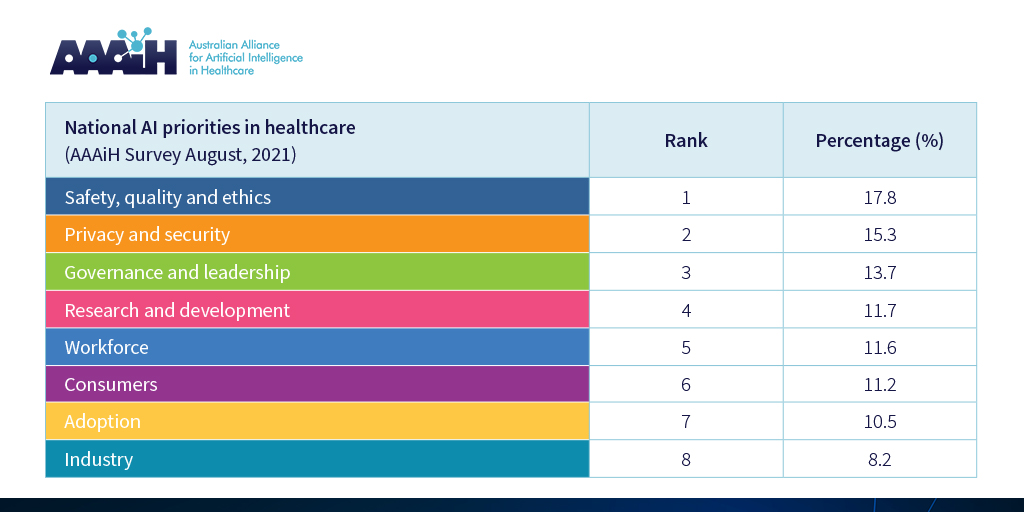 AAAiH Australian Alliance for Artificial Intelligence in Healthcare

| National AI priorities in healthcare (AAAiH Survey August, 2021) | Rank | Percentage (%) |
|---|---|---|
| Safety, quality and ethics | 1 | 17.8 |
| Privacy and security | 2 | 15.3 |
| Governance and leadership | 3 | 13.7 |
| Research and development | 4 | 11.7 |
| Workforce | 5 | 11.6 |
| Consumers | 6 | 11.2 |
| Adoption | 7 | 10.5 |
| Industry | 8 | 8.2 |